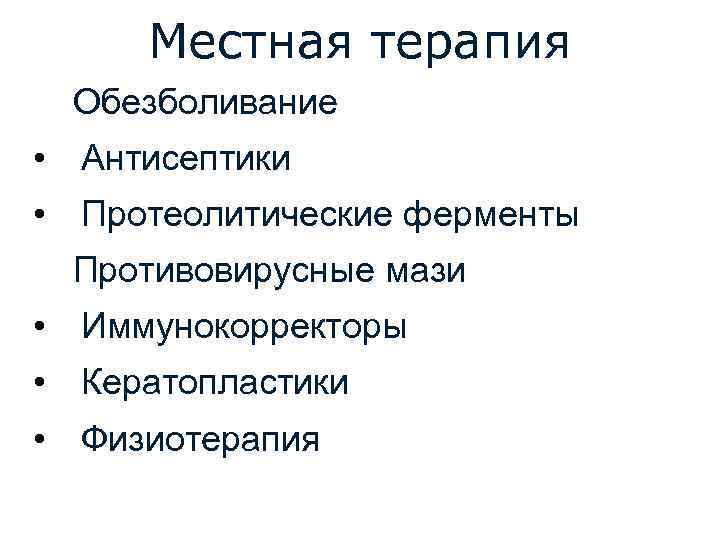 Местная терапия

Обезболивание
• Антисептики
• Протеолитические ферменты
Противовирусные мази
• Иммунокорректоры
• Кератопластики
• Физиотерапия